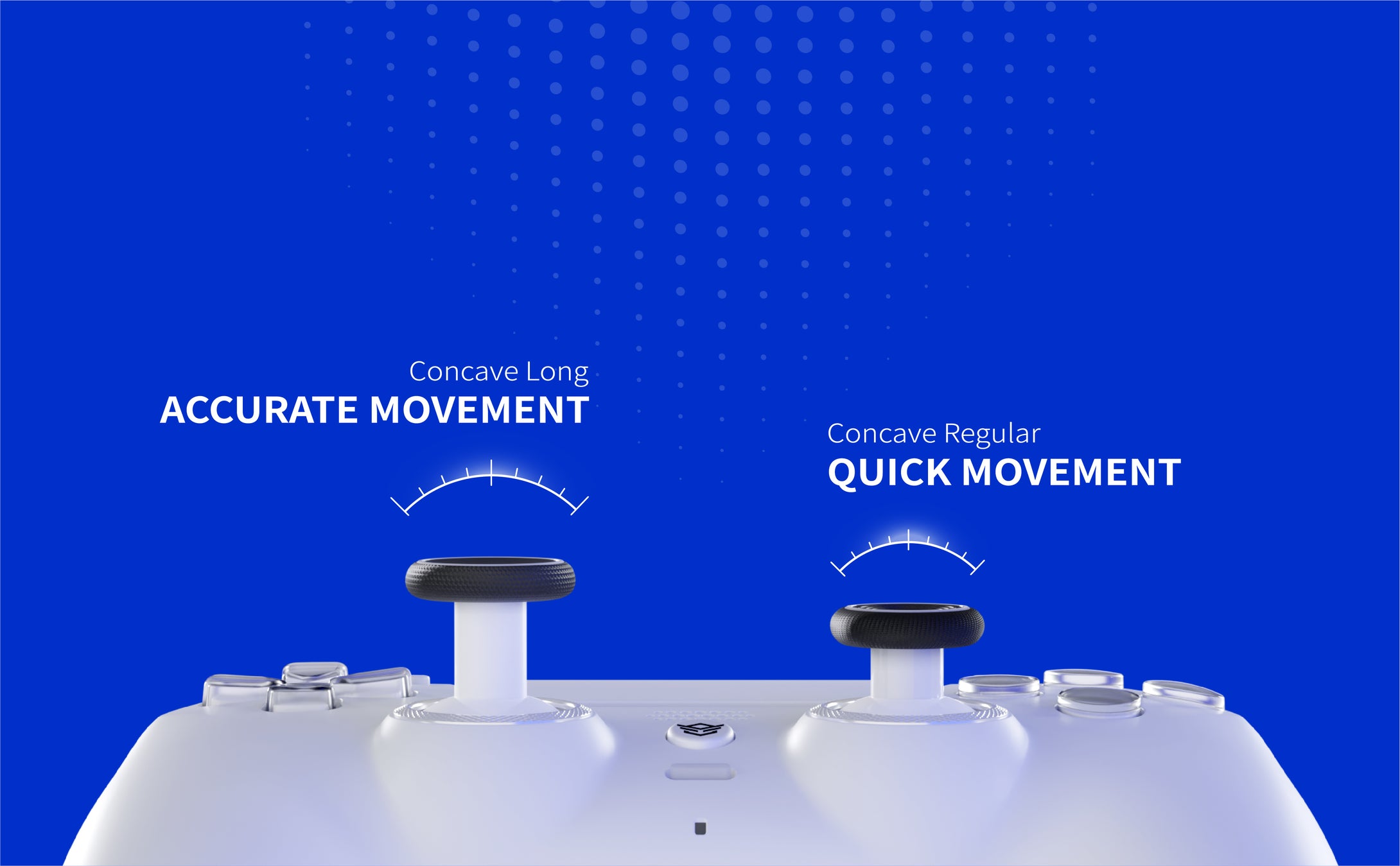 Concave Long
ACCURATE MOVEMENT

Concave Regular
QUICK MOVEMENT